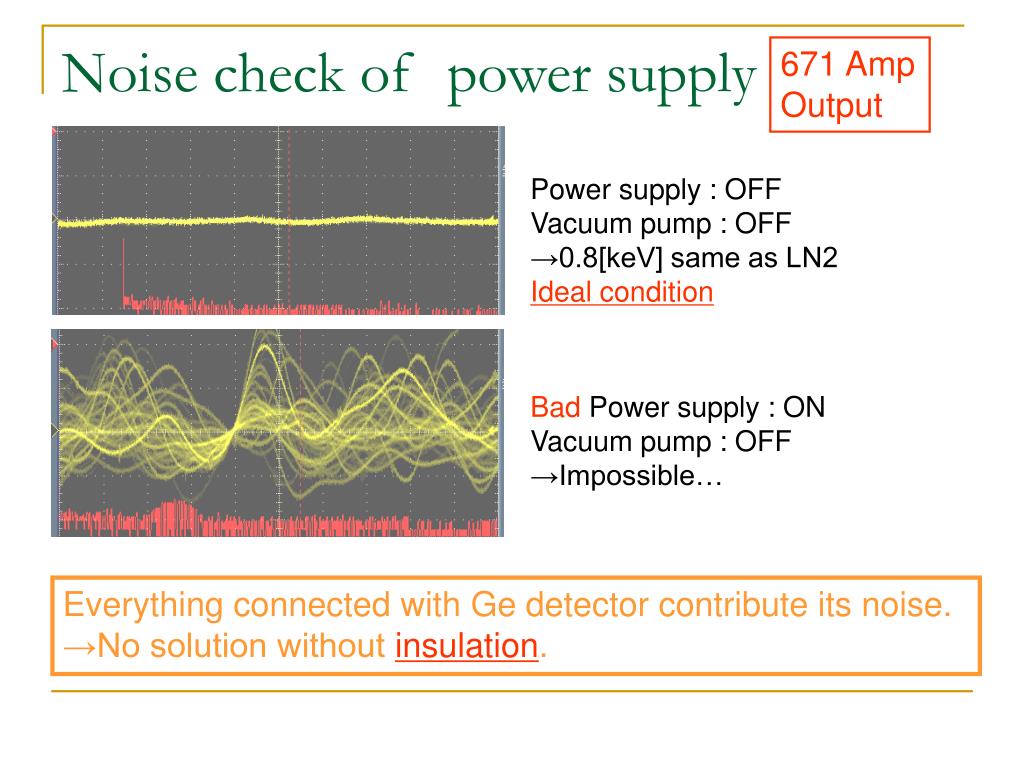 Noise check of power supply

671 Amp Output

Power supply : OFF
Vacuum pump : OFF
→0.8[keV] same as LN2
Ideal condition

Bad Power supply : ON
Vacuum pump : OFF
→Impossible…

Everything connected with Ge detector contribute its noise.
→No solution without insulation.